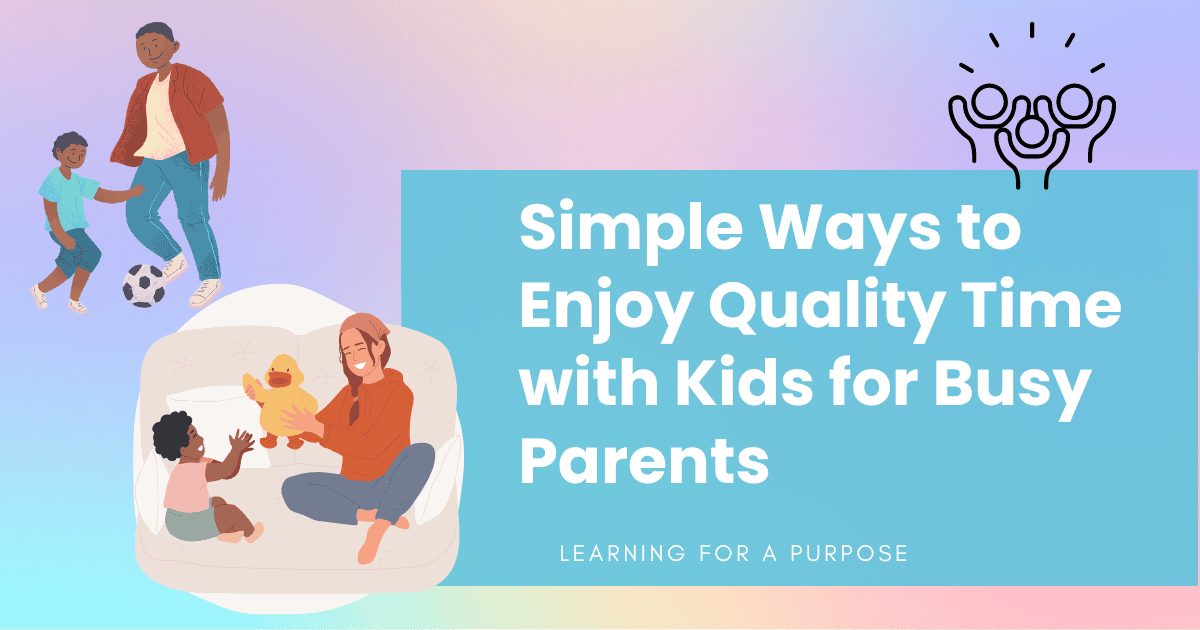 Simple Ways to Enjoy Quality Time with Kids for Busy Parents

LEARNING FOR A PURPOSE